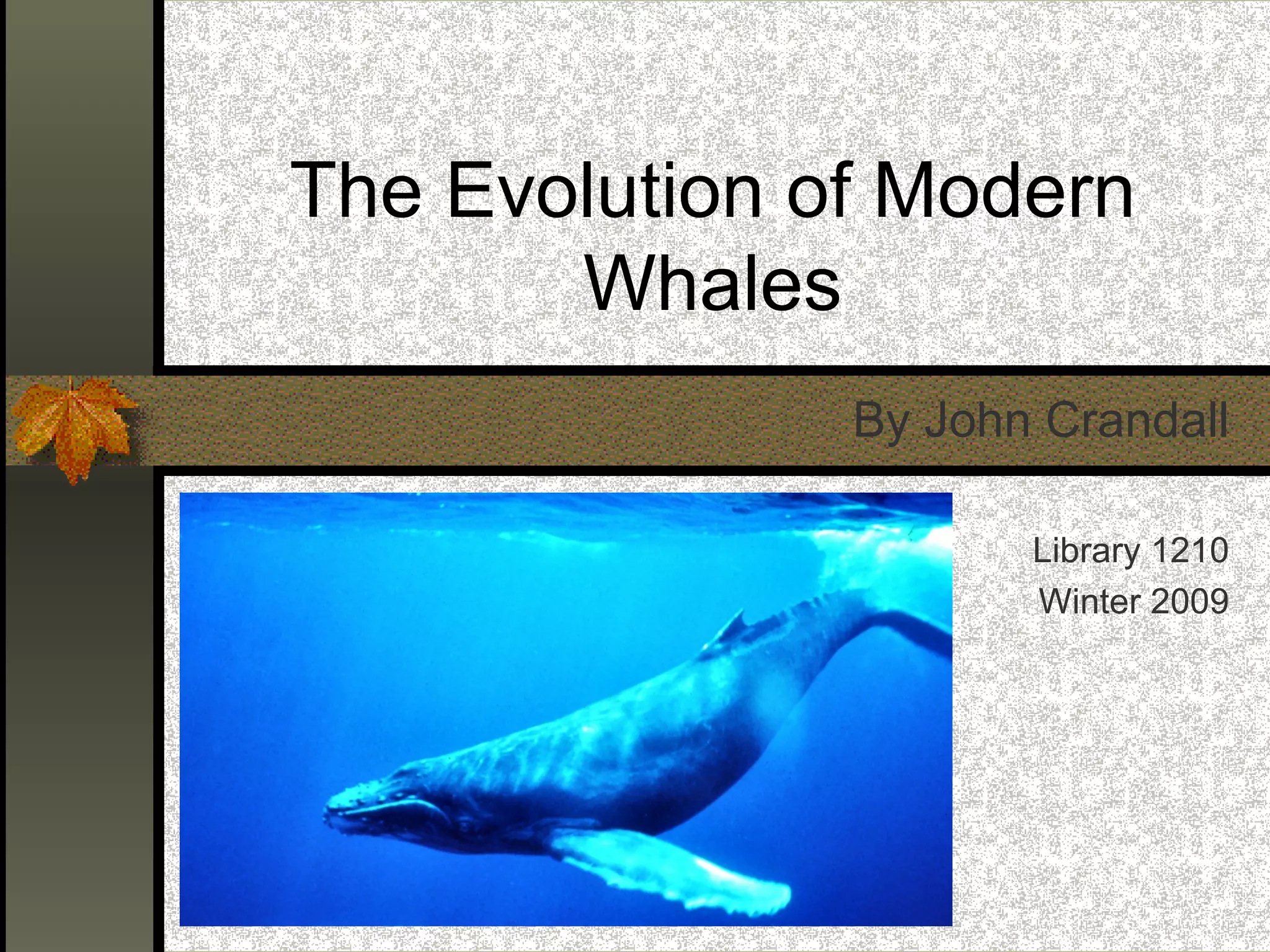 The Evolution of Modern Whales

By John Crandall

Library 1210
Winter 2009